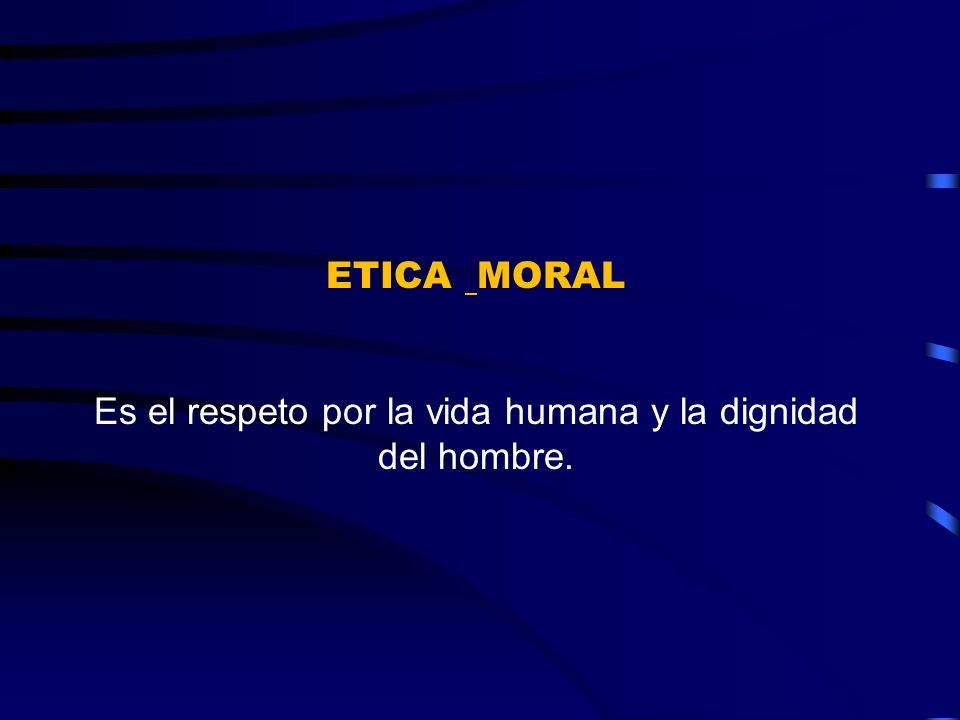 ETICA _MORAL

Es el respeto por la vida humana y la dignidad del hombre.